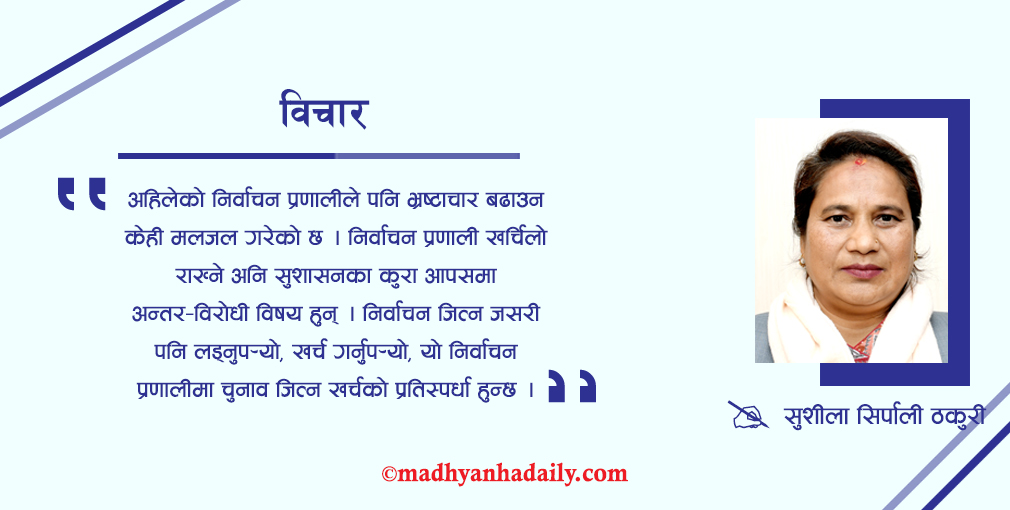 विचार

अहिलेको निर्वाचन प्रणालीले पनि भ्रष्टाचार बढाउन केही मलजल गरेको छ । निर्वाचन प्रणाली खर्चिलो राख्ने अनि सुशासनका कुरा आपसमा अन्तर-विरोधी विषय हुन् । निर्वाचन जित्न जसरी पनि लड्नुपर्‍यो, खर्च गर्नुपर्‍यो, यो निर्वाचन प्रणालीमा चुनाव जित्न खर्चको प्रतिस्पर्धा हुन्छ ।

सुशीला सिर्पाली ठकुरी

©madhyanhadaily.com